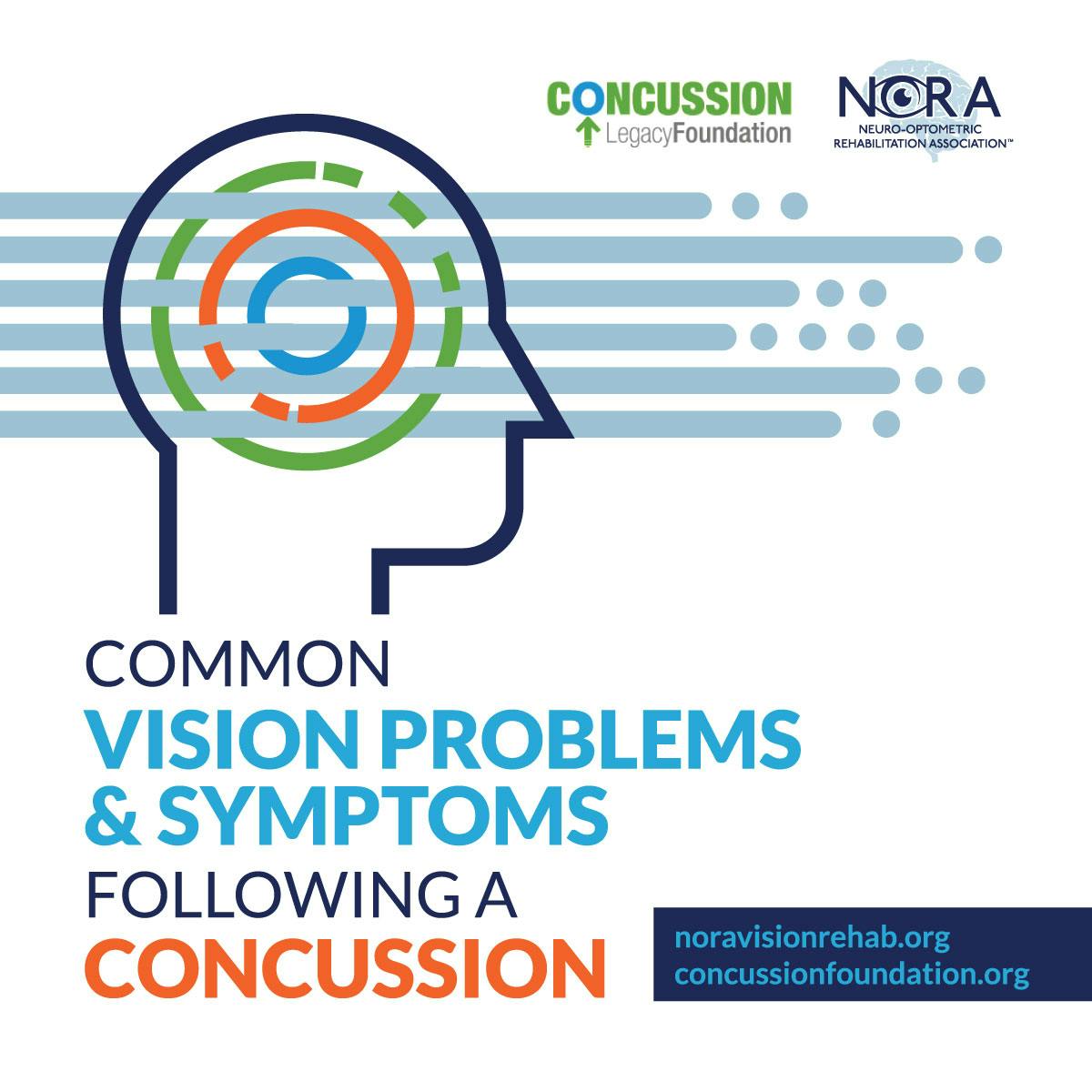 CONCUSSION
LegacyFoundation

NORA
NEURO-OPTOMETRIC
REHABILITATION ASSOCIATION™

COMMON
VISION PROBLEMS
& SYMPTOMS
FOLLOWING A
CONCUSSION

noravisionrehab.org
concussionfoundation.org